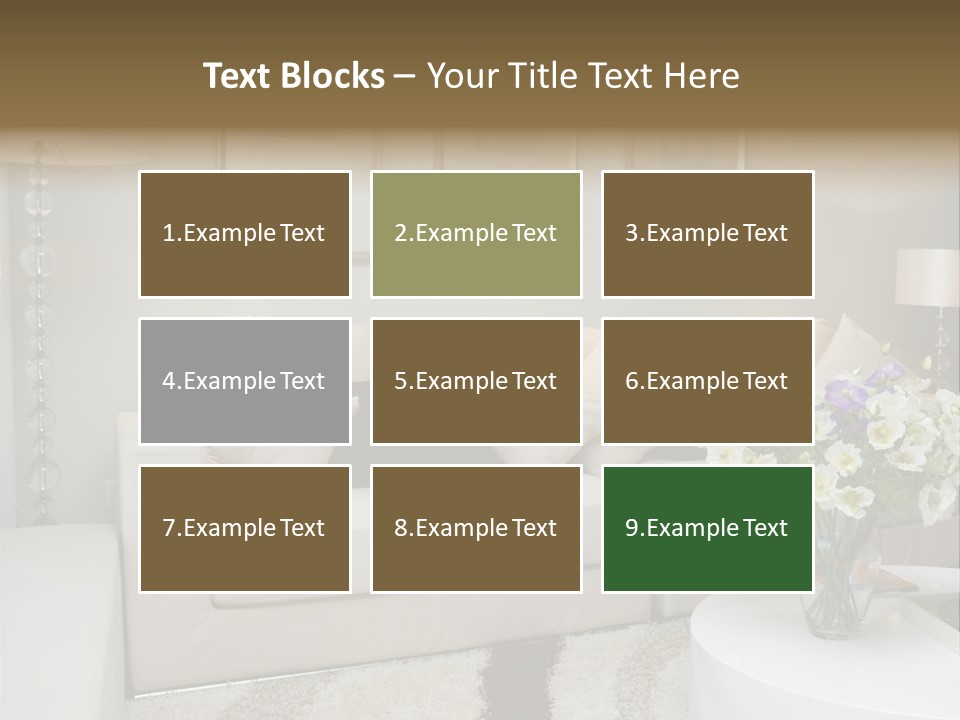 Text Blocks – Your Title Text Here

1.Example Text

2.Example Text

3.Example Text

4.Example Text

5.Example Text

6.Example Text

7.Example Text

8.Example Text

9.Example Text